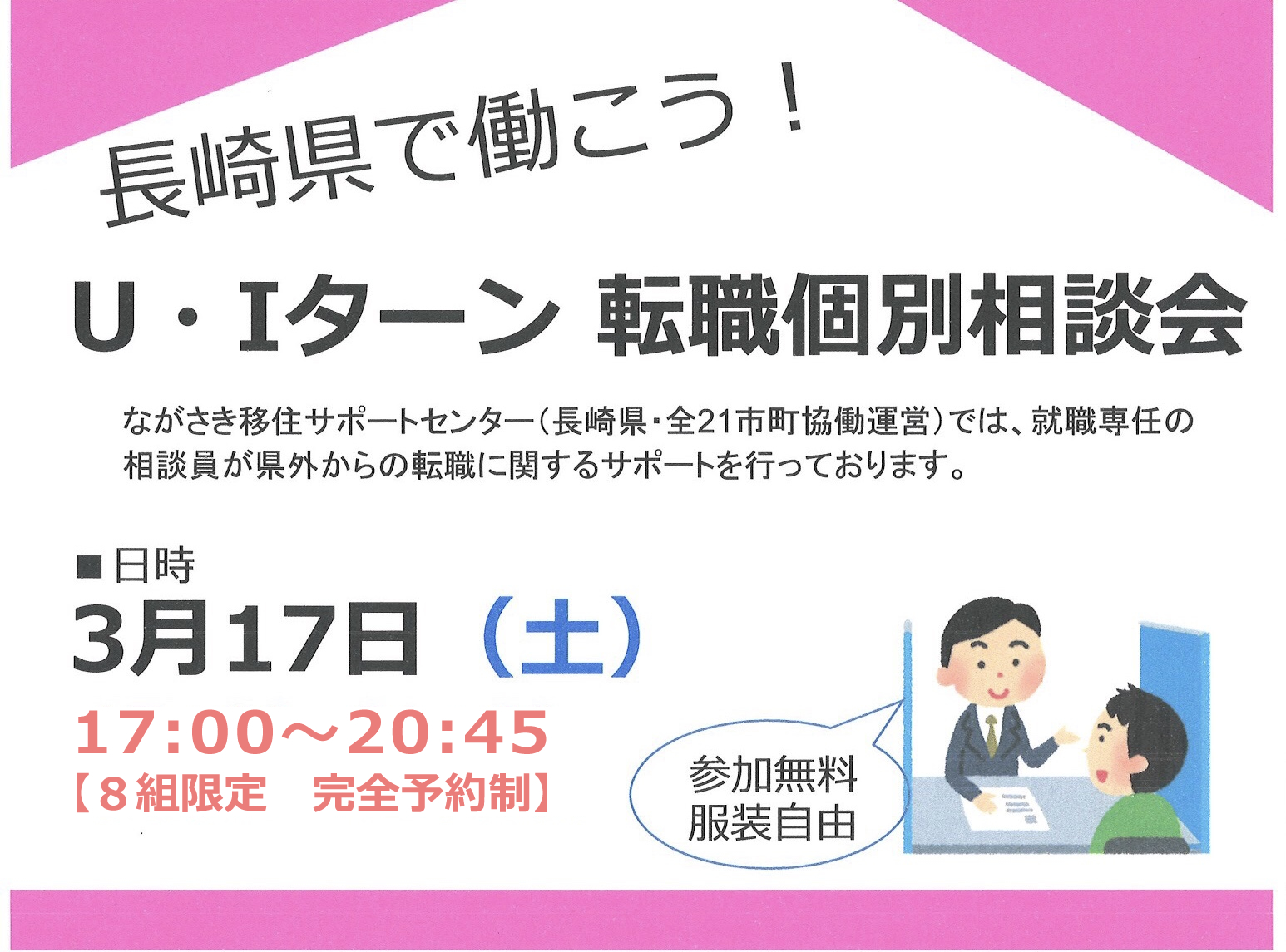 長崎県で働こう！

U・Iターン 転職個別相談会

ながさき移住サポートセンター（長崎県・全21市町協働運営）では、就職専任の相談員が県外からの転職に関するサポートを行っております。

■日時
3月17日（土）
17:00～20:45
【8組限定　完全予約制】

参加無料
服装自由